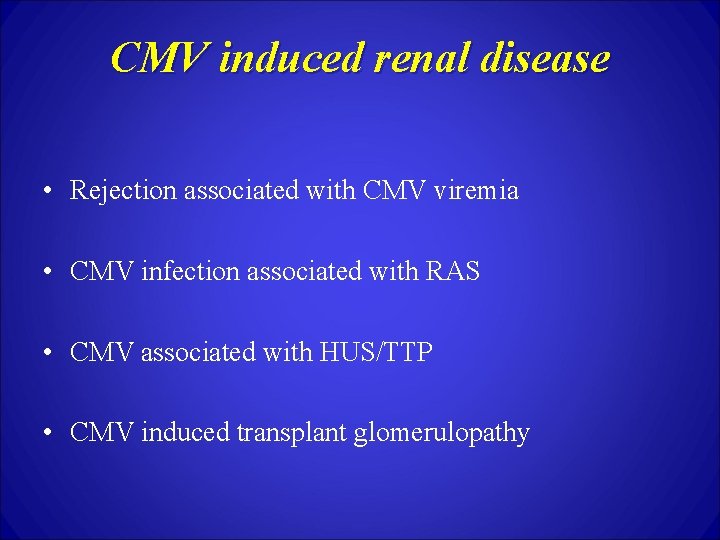 CMV induced renal disease

• Rejection associated with CMV viremia

• CMV infection associated with RAS

• CMV associated with HUS/TTP

• CMV induced transplant glomerulopathy